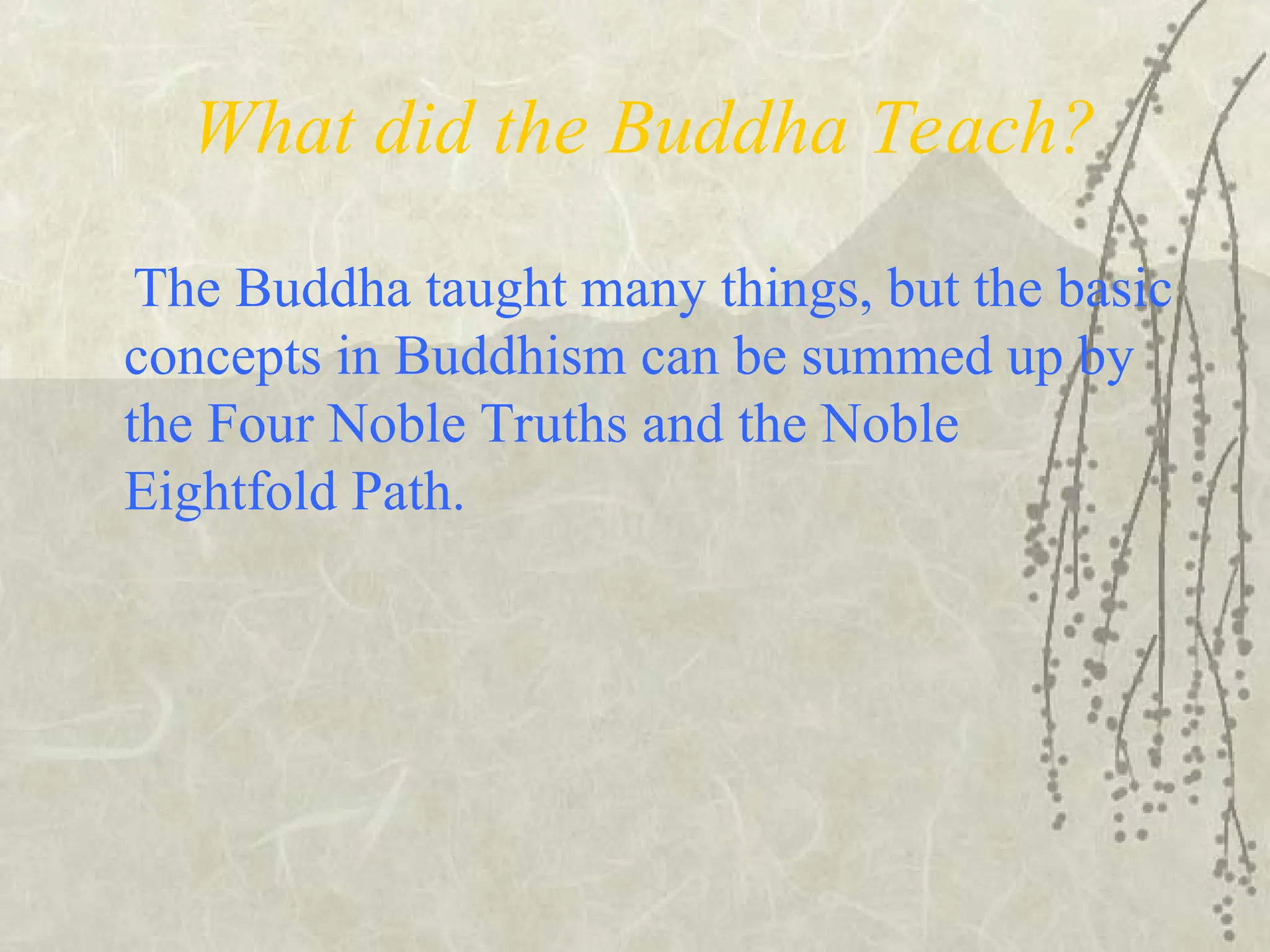 What did the Buddha Teach?

The Buddha taught many things, but the basic concepts in Buddhism can be summed up by the Four Noble Truths and the Noble Eightfold Path.